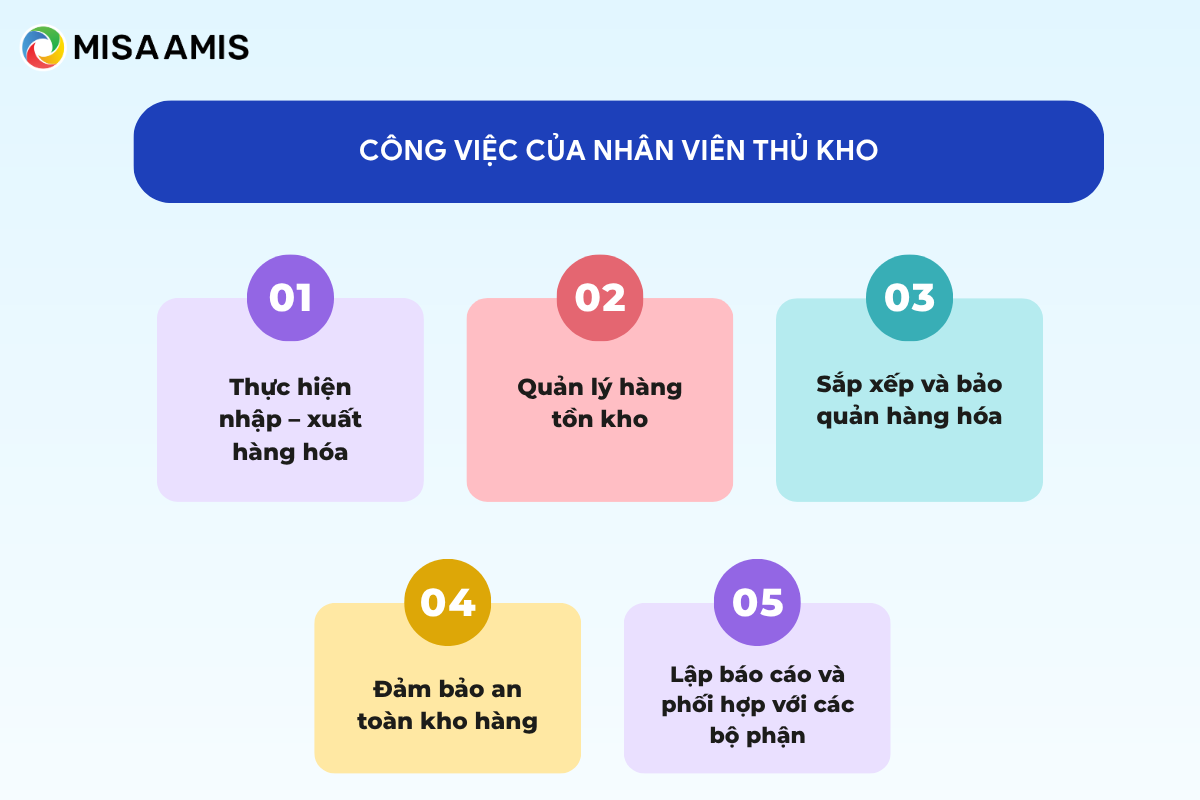 MISA AMIS

CÔNG VIỆC CỦA NHÂN VIÊN THỦ KHO

01
Thực hiện nhập – xuất hàng hóa

02
Quản lý hàng tồn kho

03
Sắp xếp và bảo quản hàng hóa

04
Đảm bảo an toàn kho hàng

05
Lập báo cáo và phối hợp với các bộ phận